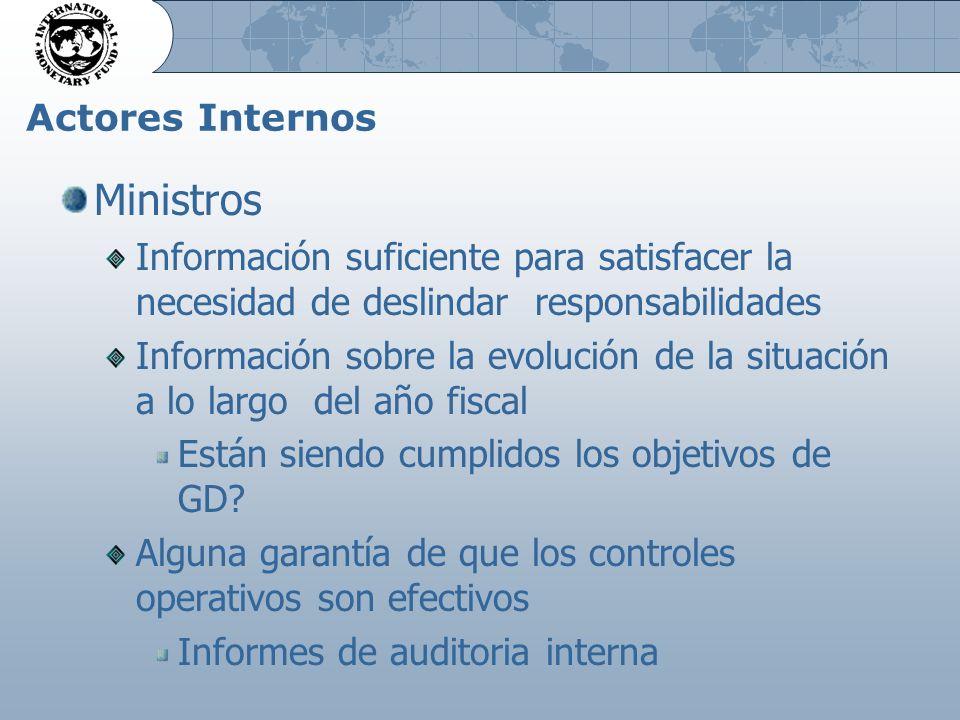 INTERNATIONAL MONETARY FUND

Actores Internos

Ministros

Información suficiente para satisfacer la necesidad de deslindar responsabilidades

Información sobre la evolución de la situación a lo largo del año fiscal

Están siendo cumplidos los objetivos de GD?

Alguna garantía de que los controles operativos son efectivos

Informes de auditoria interna